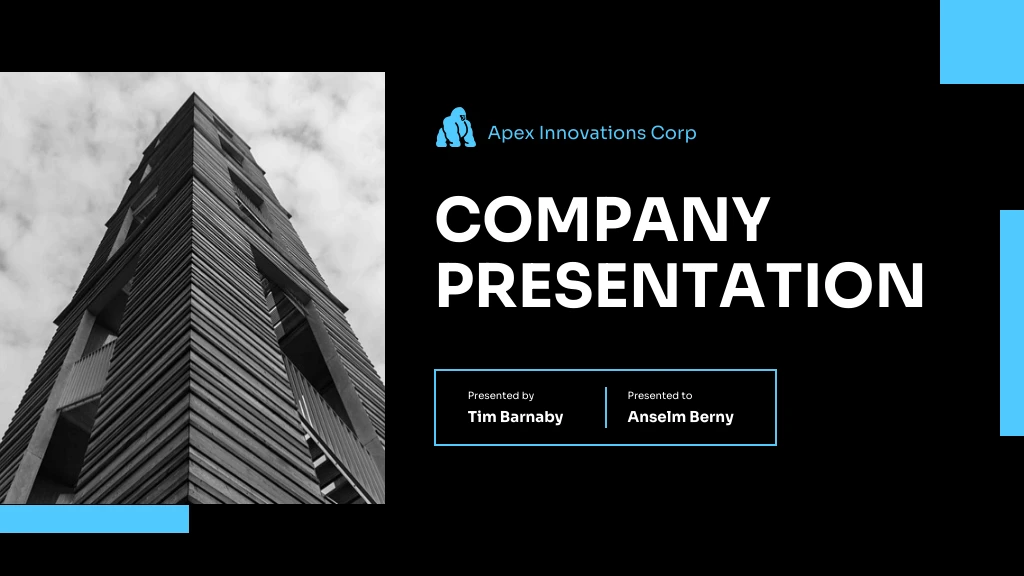 Apex Innovations Corp

COMPANY PRESENTATION

Presented by
Tim Barnaby

Presented to
Anselm Berny